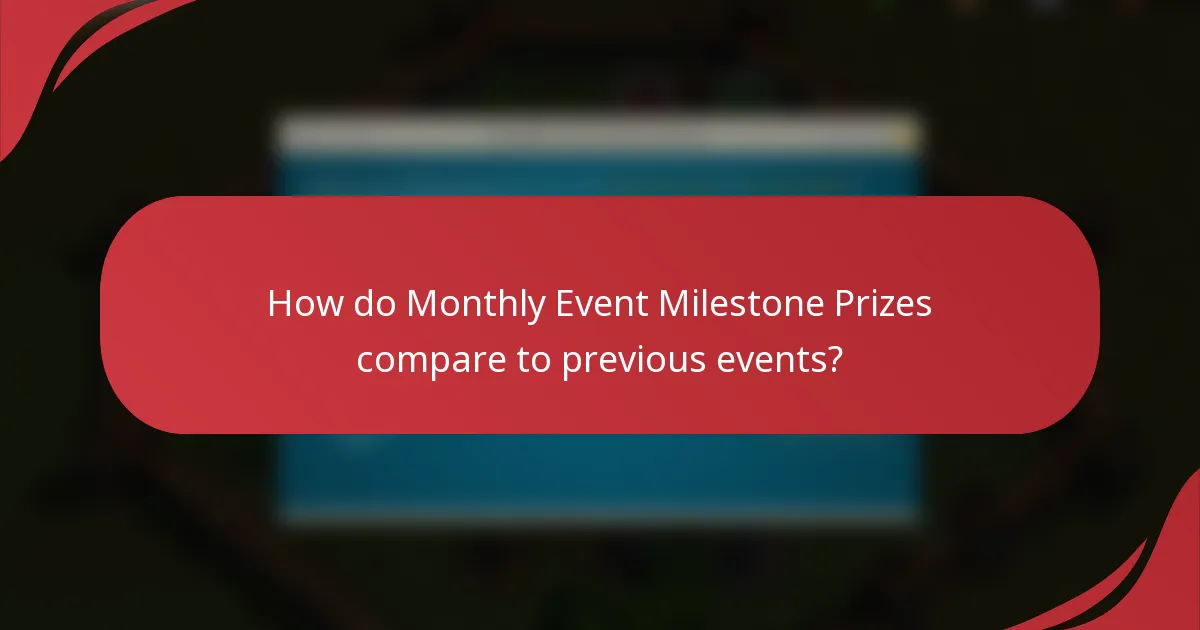 How do Monthly Event Milestone Prizes compare to previous events?